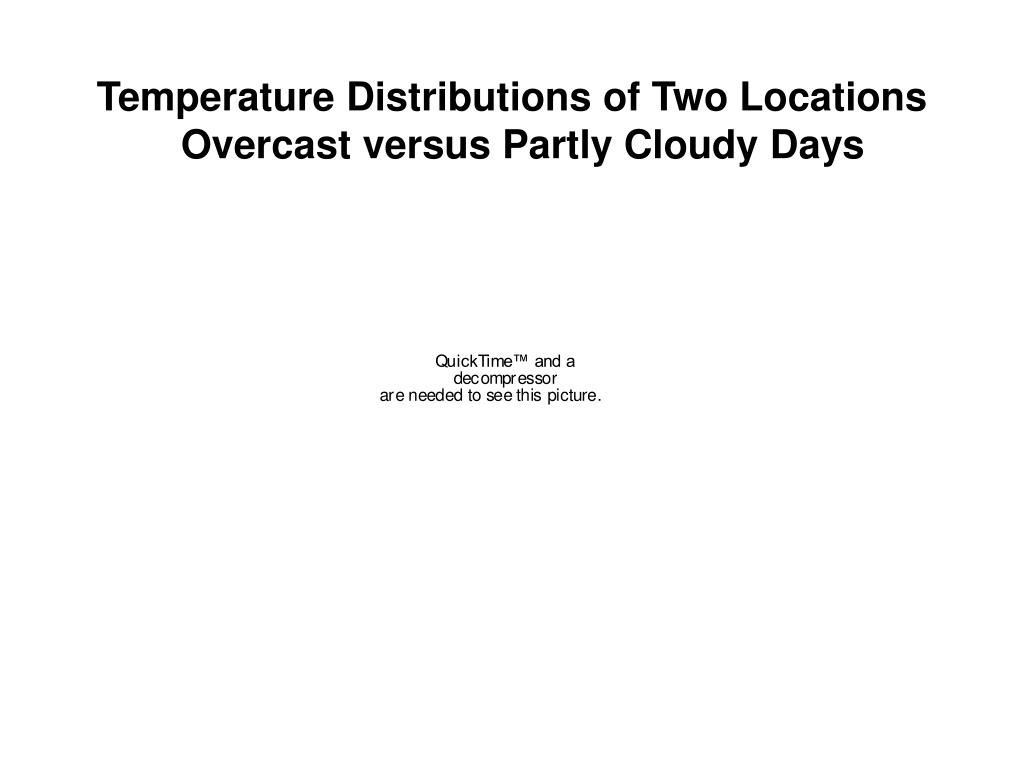 Temperature Distributions of Two Locations
Overcast versus Partly Cloudy Days

QuickTime™ and a
decompressor
are needed to see this picture.